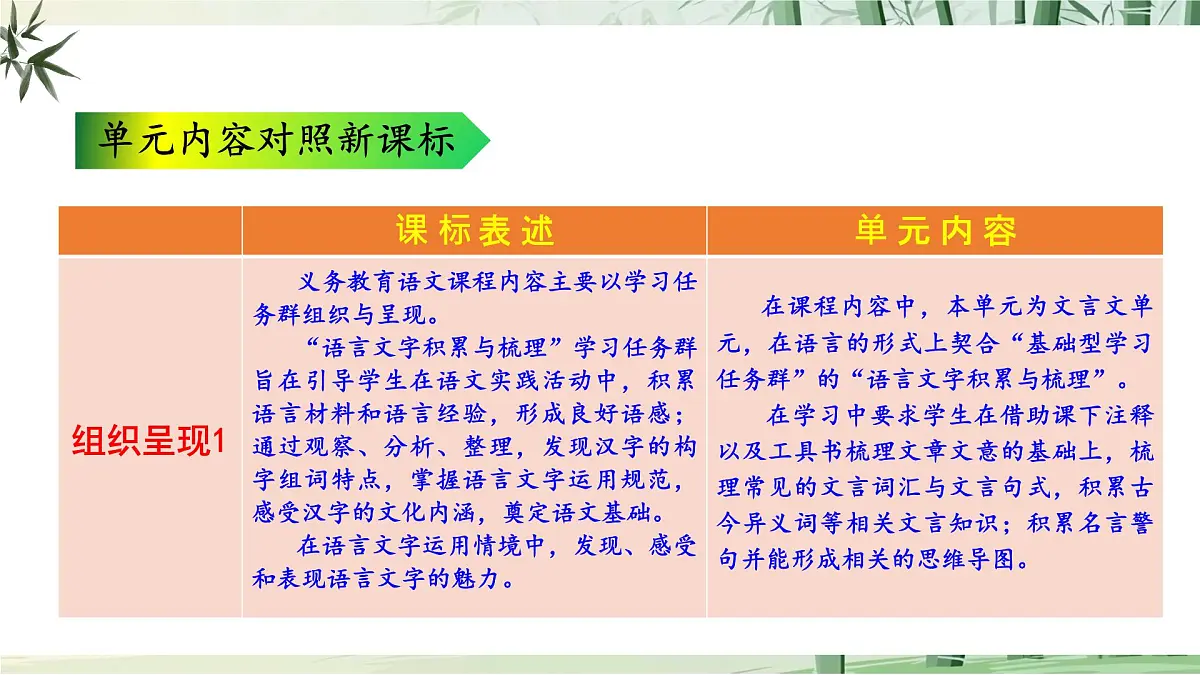 单元内容对照新课标

| | 课标表述 | 单元内容 |
|---|---|---|
| 组织呈现1 | 义务教育语文课程内容主要以学习任务群组织与呈现。<br>“语言文字积累与梳理”学习任务群旨在引导学生在语文实践活动中，积累语言材料和语言经验，形成良好语感；通过观察、分析、整理，发现汉字的构字组词特点，掌握语言文字运用规范，感受汉字的文化内涵，奠定语文基础。<br>在语言文字运用情境中，发现、感受和表现语言文字的魅力。 | 在课程内容中，本单元为文言文单元，在语言的形式上契合“基础型学习任务群”的“语言文字积累与梳理”。<br>在学习中要求学生在借助课下注释以及工具书梳理文章文意的基础上，梳理常见的文言词汇与文言句式，积累古今异义词等相关文言知识；积累名言警句并能形成相关的思维导图。 |